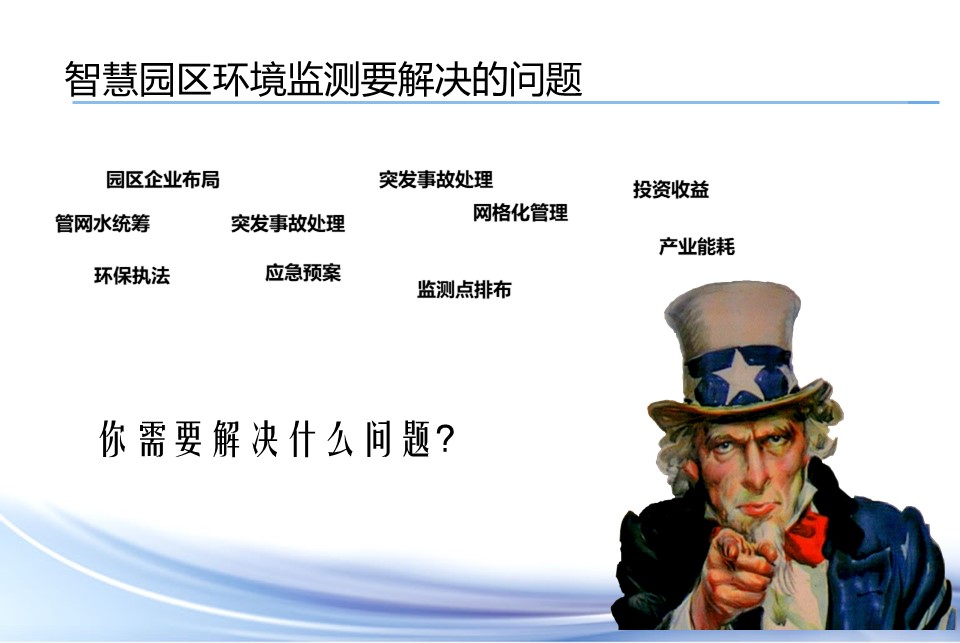 智慧园区环境监测要解决的问题

园区企业布局

突发事故处理

投资收益

管网水统筹

突发事故处理

网格化管理

产业能耗

环保执法

应急预案

监测点排布

你需要解决什么问题?